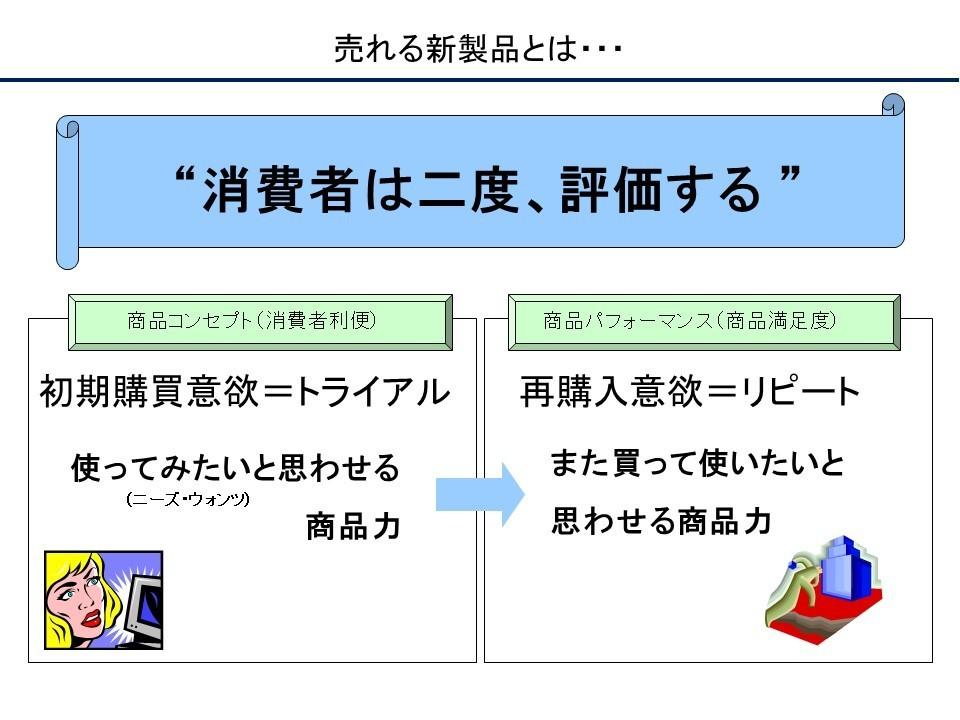 売れる新製品とは・・・

“消費者は二度、評価する ”

商品コンセプト（消費者利便）

初期購買意欲＝トライアル

使ってみたいと思わせる
（ニーズ・ウォンツ）
商品力

商品パフォーマンス（商品満足度）

再購入意欲＝リピート

また買って使いたいと
思わせる商品力